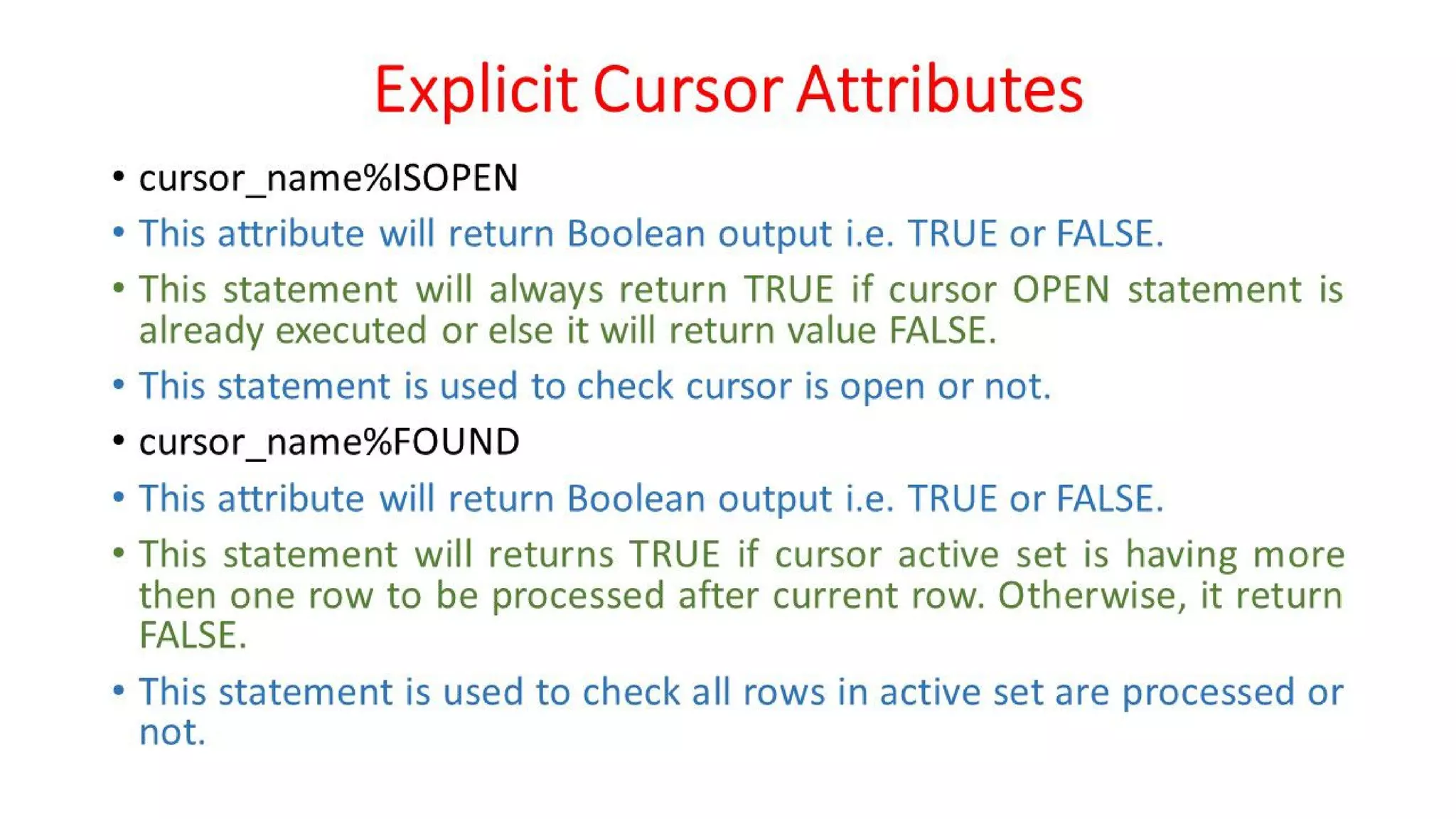 Explicit Cursor Attributes

• cursor_name%ISOPEN

• This attribute will return Boolean output i.e. TRUE or FALSE.

• This statement will always return TRUE if cursor OPEN statement is already executed or else it will return value FALSE.

• This statement is used to check cursor is open or not.

• cursor_name%FOUND

• This attribute will return Boolean output i.e. TRUE or FALSE.

• This statement will returns TRUE if cursor active set is having more then one row to be processed after current row. Otherwise, it return FALSE.

• This statement is used to check all rows in active set are processed or not.